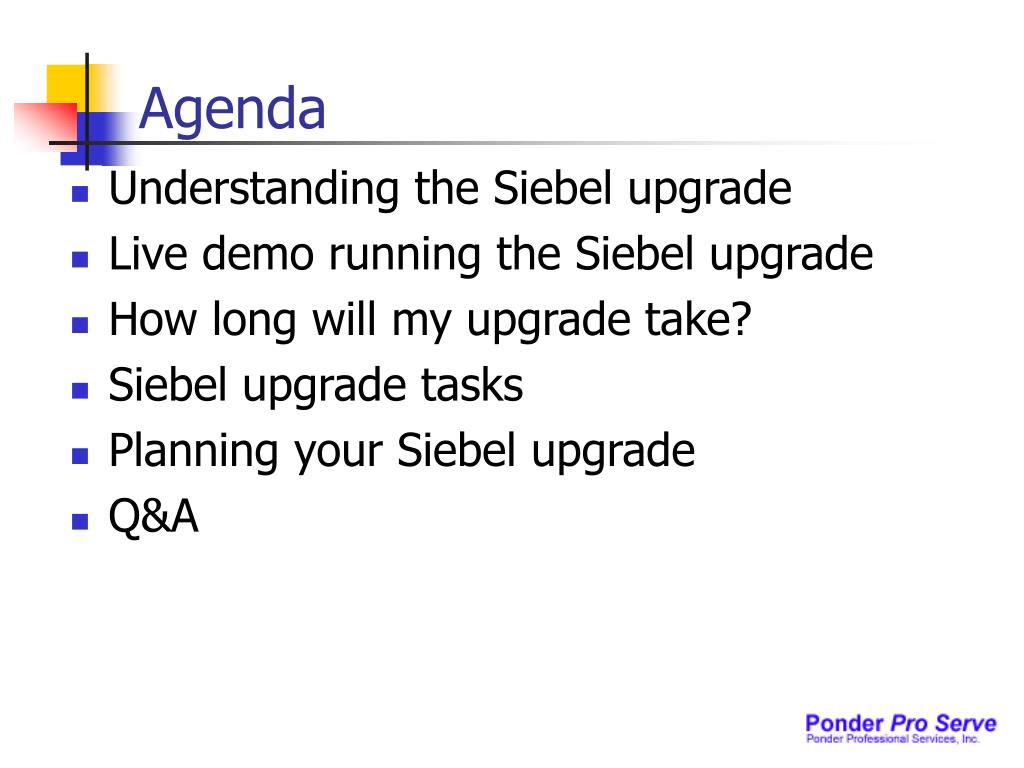 Agenda

- Understanding the Siebel upgrade
- Live demo running the Siebel upgrade
- How long will my upgrade take?
- Siebel upgrade tasks
- Planning your Siebel upgrade
- Q&A

Ponder Pro Serve
Ponder Professional Services, Inc.